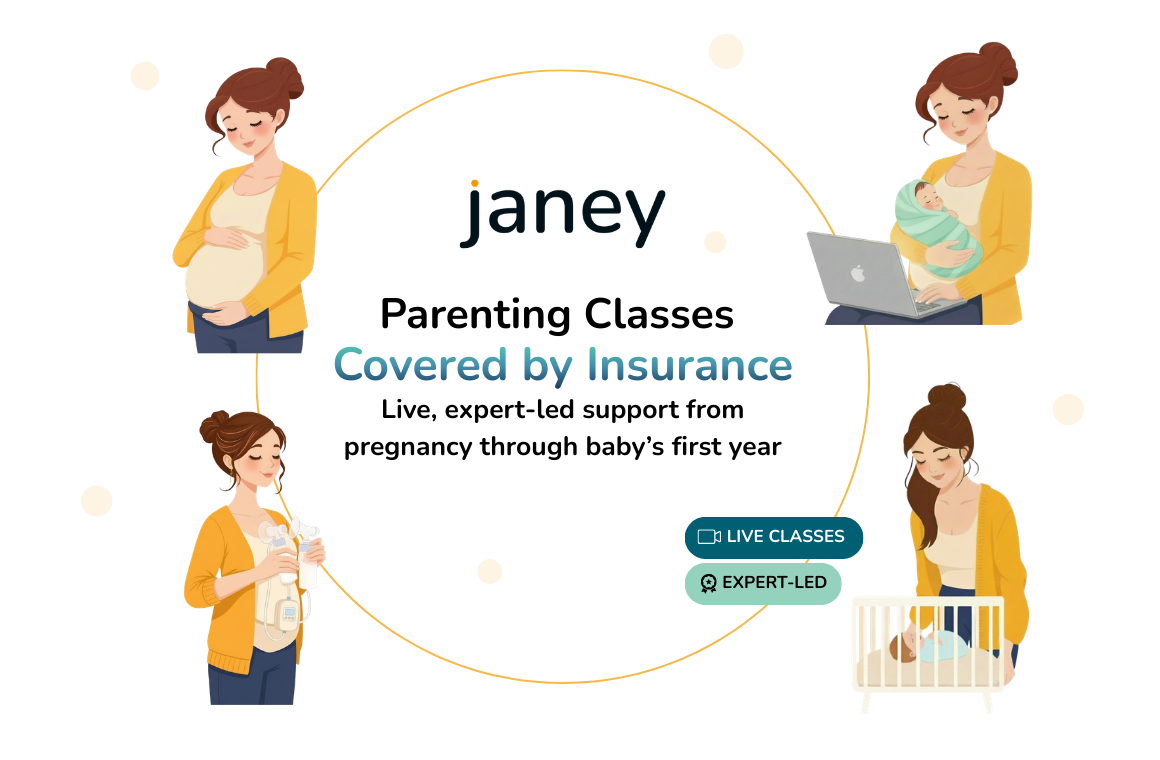 janey

Parenting Classes
Covered by Insurance
Live, expert-led support from pregnancy through baby's first year

LIVE CLASSES
EXPERT-LED